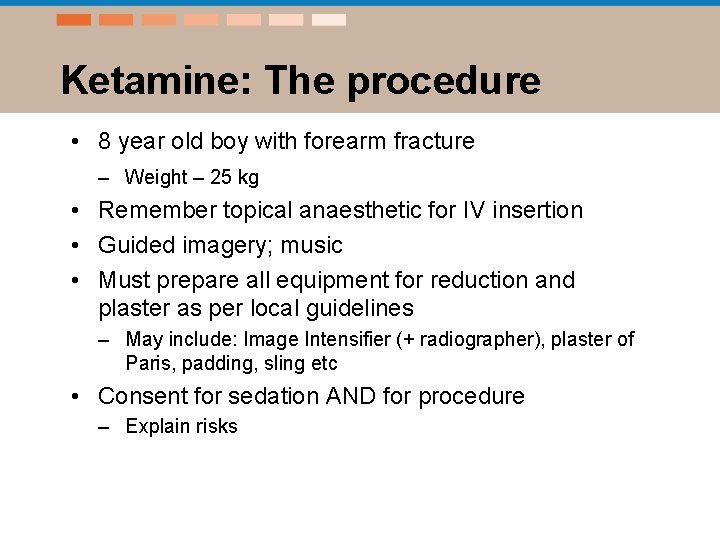 Ketamine: The procedure

• 8 year old boy with forearm fracture
– Weight – 25 kg
• Remember topical anaesthetic for IV insertion
• Guided imagery; music
• Must prepare all equipment for reduction and plaster as per local guidelines
– May include: Image Intensifier (+ radiographer), plaster of Paris, padding, sling etc
• Consent for sedation AND for procedure
– Explain risks